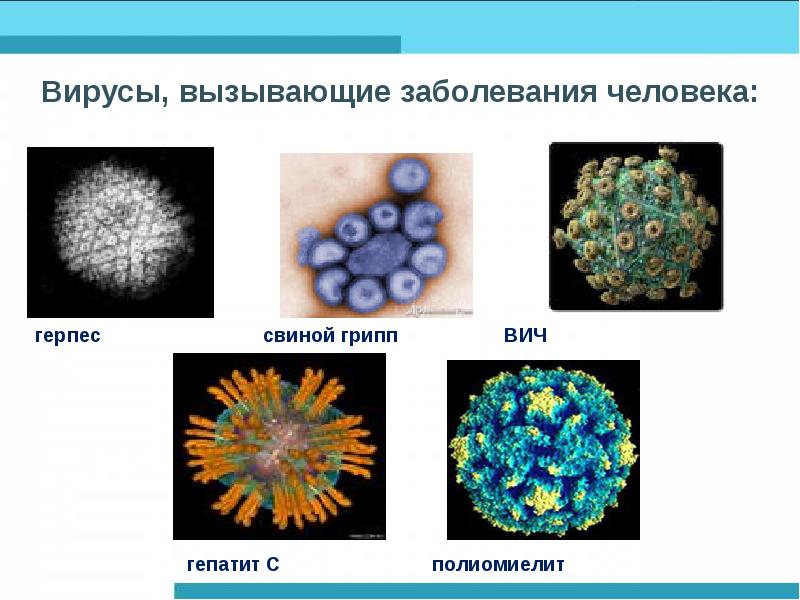 Вирусы, вызывающие заболевания человека:

герпес

свиной грипп

ВИЧ

гепатит С

полиомиелит